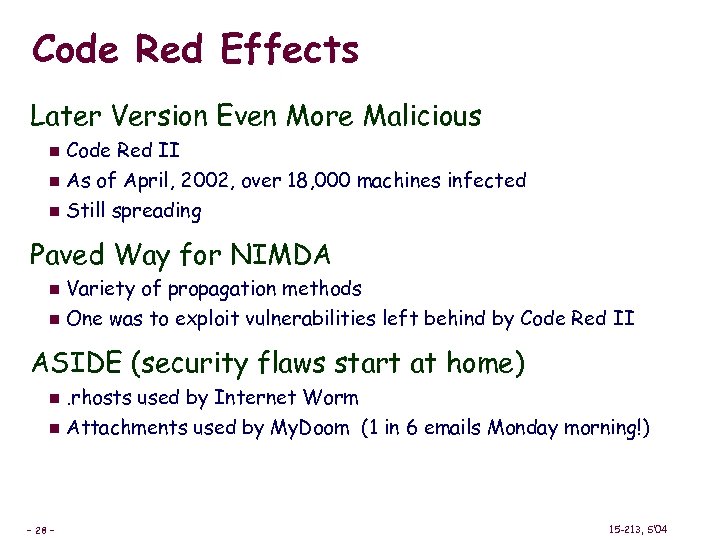 Code Red Effects

Later Version Even More Malicious

- Code Red II
- As of April, 2002, over 18,000 machines infected
- Still spreading

Paved Way for NIMDA

- Variety of propagation methods
- One was to exploit vulnerabilities left behind by Code Red II

ASIDE (security flaws start at home)

- .rhosts used by Internet Worm
- Attachments used by MyDoom (1 in 6 emails Monday morning!)

– 28 –

15-213, S'04